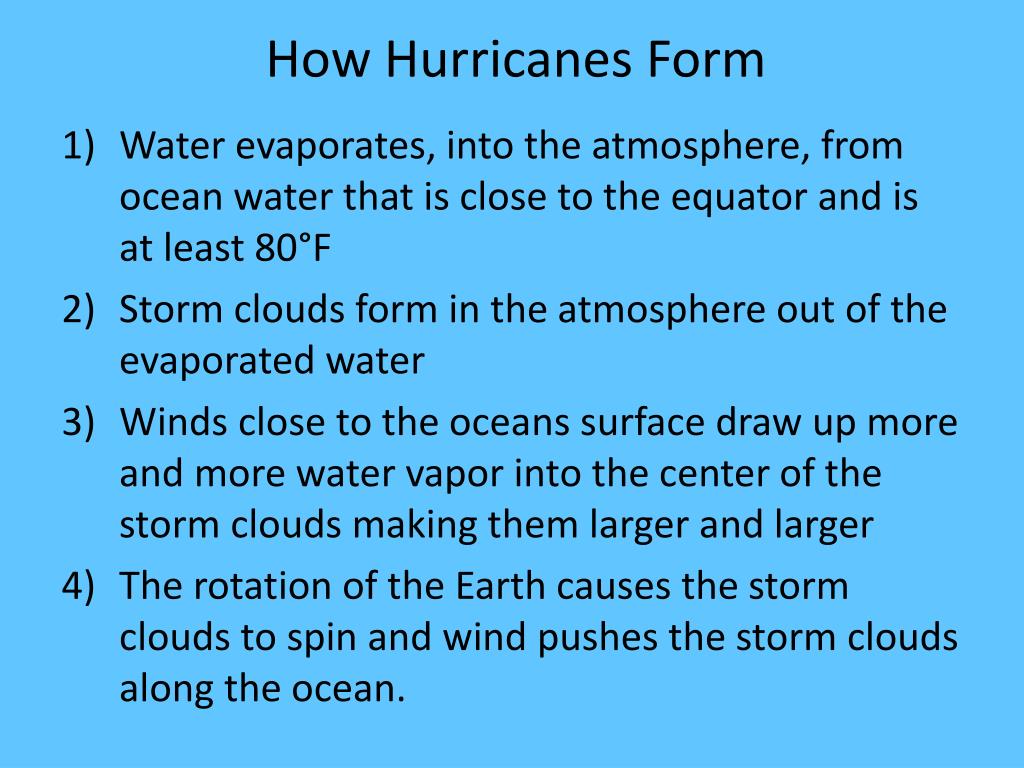 How Hurricanes Form

1) Water evaporates, into the atmosphere, from ocean water that is close to the equator and is at least 80°F

2) Storm clouds form in the atmosphere out of the evaporated water

3) Winds close to the oceans surface draw up more and more water vapor into the center of the storm clouds making them larger and larger

4) The rotation of the Earth causes the storm clouds to spin and wind pushes the storm clouds along the ocean.